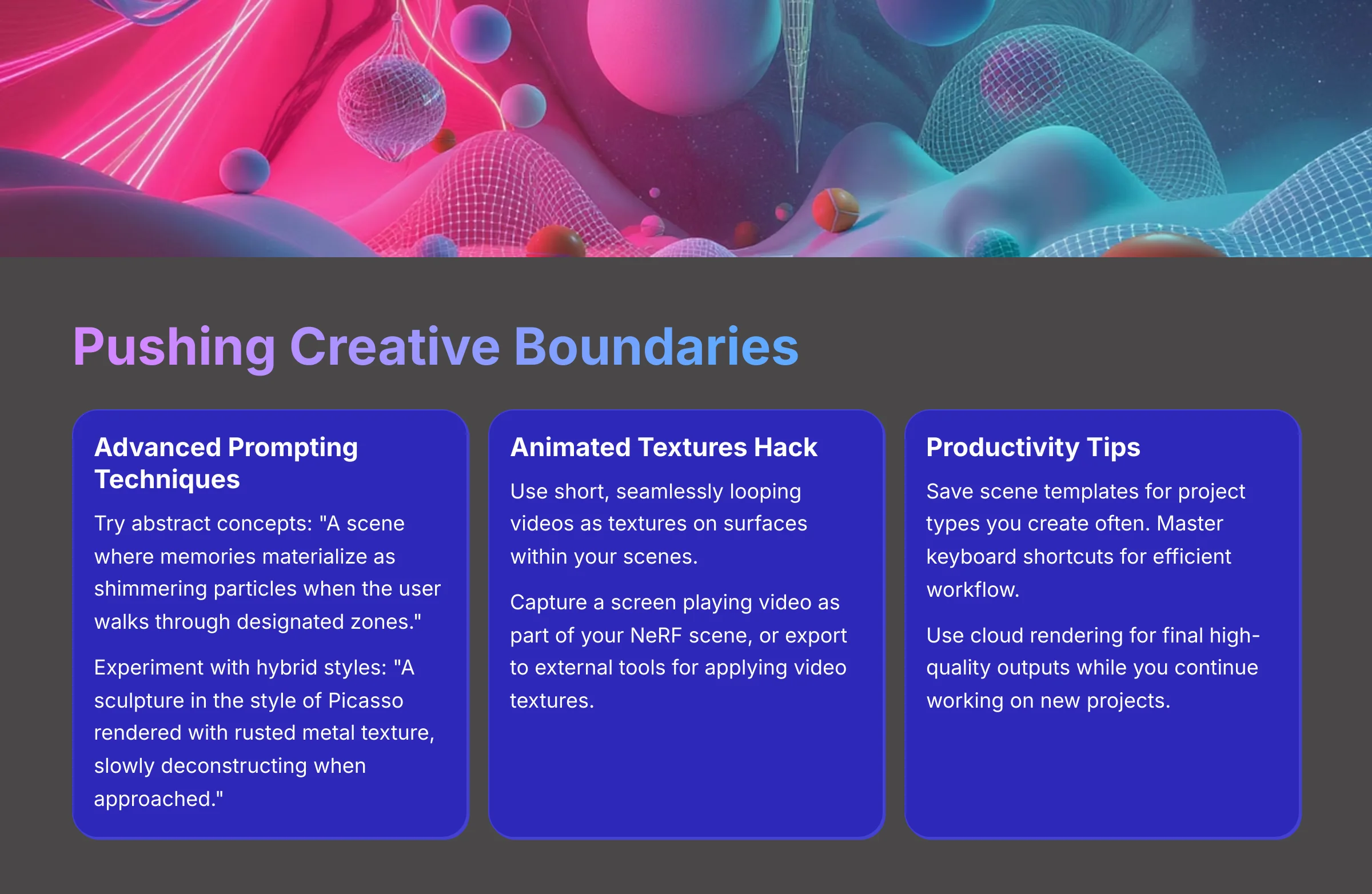 Pushing Creative Boundaries

Advanced Prompting Techniques

Try abstract concepts: "A scene where memories materialize as shimmering particles when the user walks through designated zones."

Experiment with hybrid styles: "A sculpture in the style of Picasso rendered with rusted metal texture, slowly deconstructing when approached."

Animated Textures Hack

Use short, seamlessly looping videos as textures on surfaces within your scenes.

Capture a screen playing video as part of your NeRF scene, or export to external tools for applying video textures.

Productivity Tips

Save scene templates for project types you create often. Master keyboard shortcuts for efficient workflow.

Use cloud rendering for final high-quality outputs while you continue working on new projects.